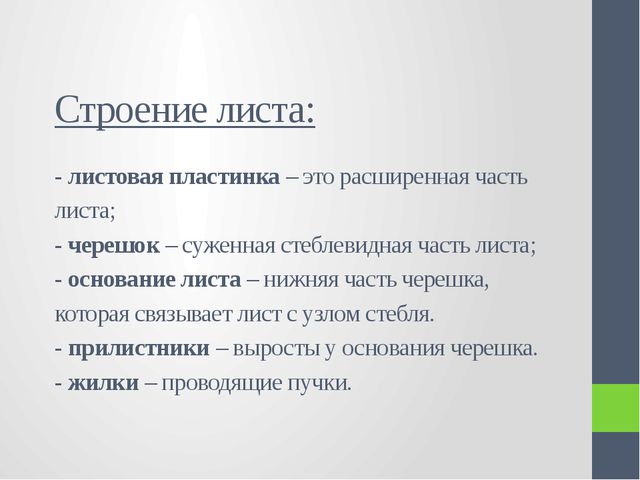 Строение листа:

- листовая пластинка – это расширенная часть листа;
- черешок – суженная стеблевидная часть листа;
- основание листа – нижняя часть черешка, которая связывает лист с узлом стебля.
- прилистники – выросты у основания черешка.
- жилки – проводящие пучки.